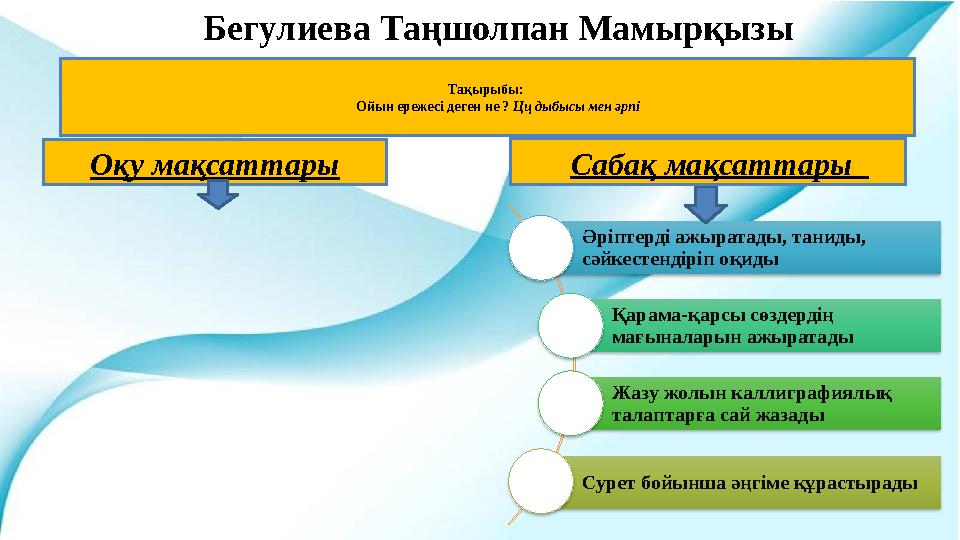 Бегулиева Таңшолпан Мамырқызы

Тақырыбы:
Ойын ережесі деген не ? Цц дыбысы мен әрпі

Оқу мақсаттары

Сабақ мақсаттары

Әріптерді ажыратады, таниды, сәйкестендіріп оқиды

Қарама-қарсы сөздердің мағыналарын ажыратады

Жазу жолын каллиграфиялық талаптарға сай жазады

Сурет бойынша әңгіме құрастырады